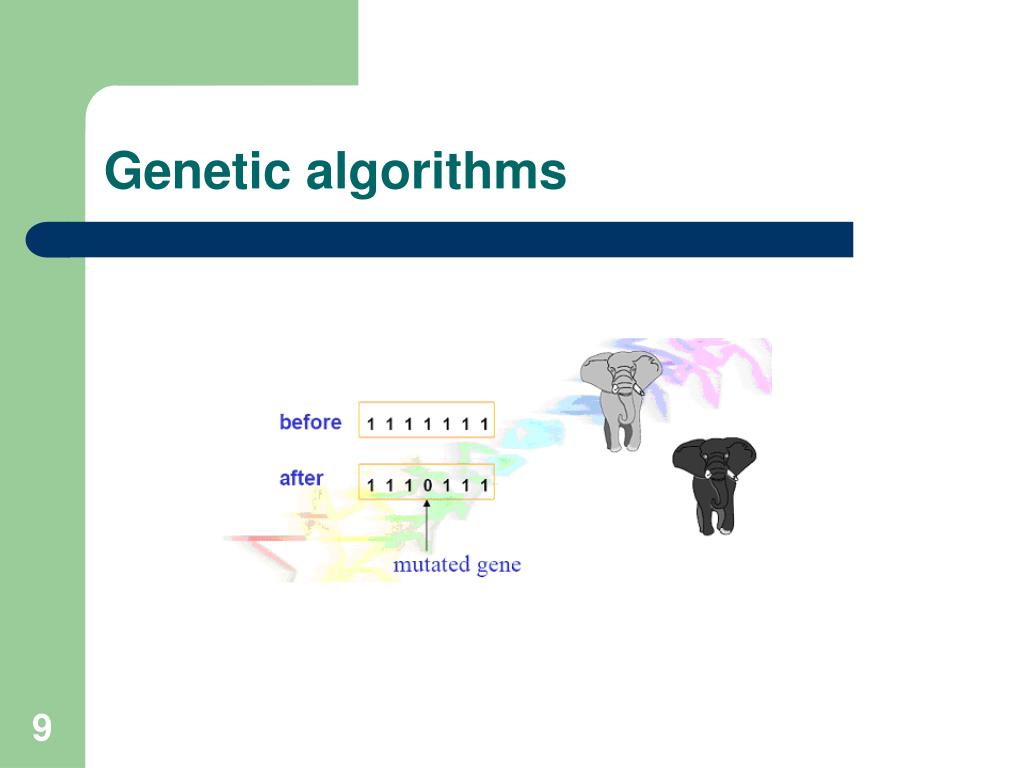 Genetic algorithms

before 1 1 1 1 1 1 1

after 1 1 1 0 1 1 1

mutated gene

9